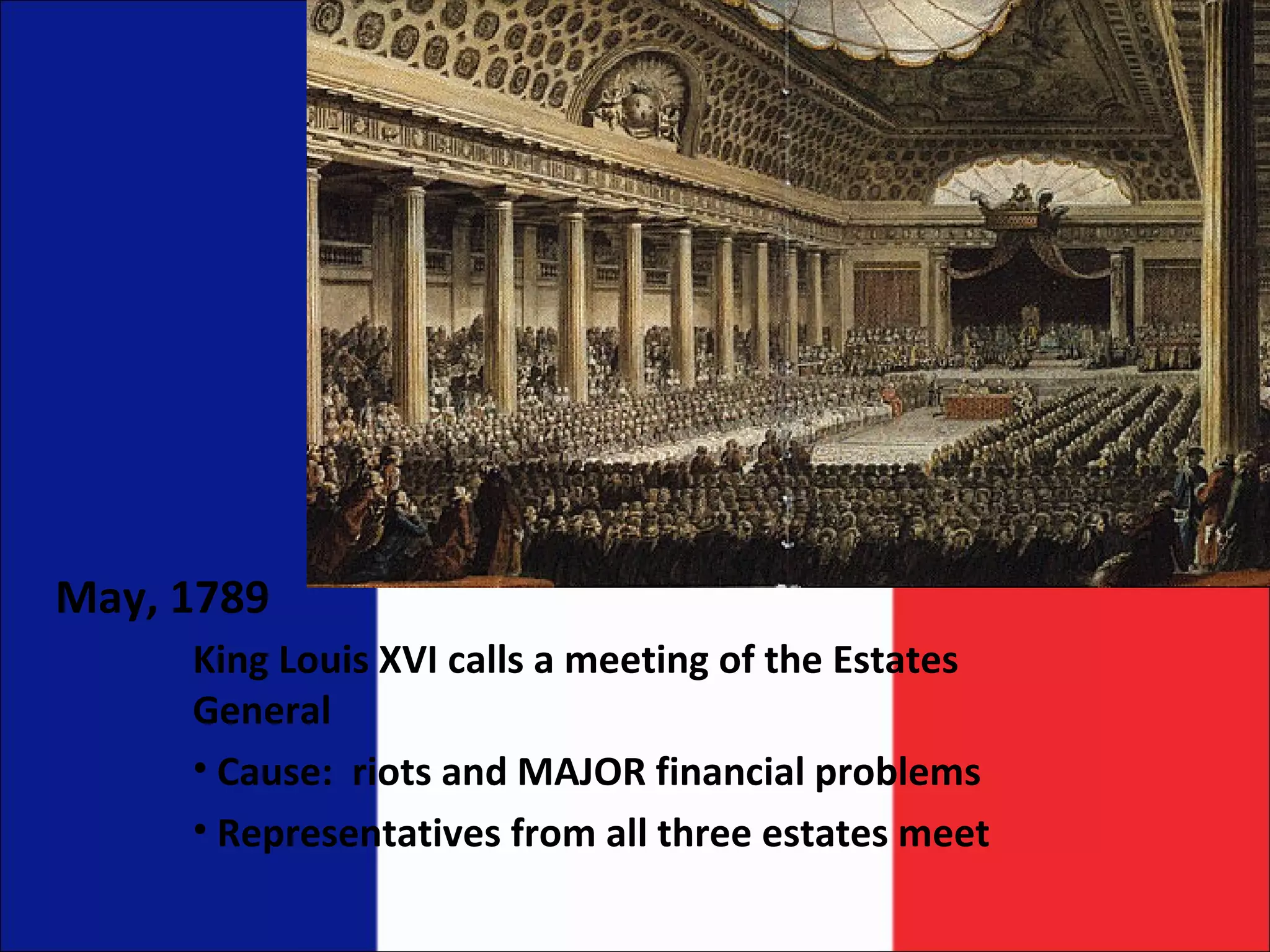 May, 1789

King Louis XVI calls a meeting of the Estates General

• Cause:  riots and MAJOR financial problems

• Representatives from all three estates meet